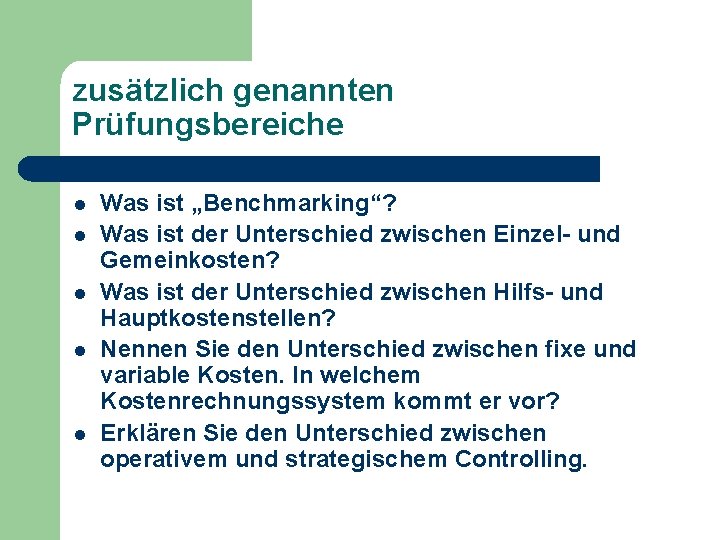 zusätzlich genannten Prüfungsbereiche

- Was ist „Benchmarking“?
- Was ist der Unterschied zwischen Einzel- und Gemeinkosten?
- Was ist der Unterschied zwischen Hilfs- und Hauptkostenstellen?
- Nennen Sie den Unterschied zwischen fixe und variable Kosten. In welchem Kostenrechnungssystem kommt er vor?
- Erklären Sie den Unterschied zwischen operativem und strategischem Controlling.